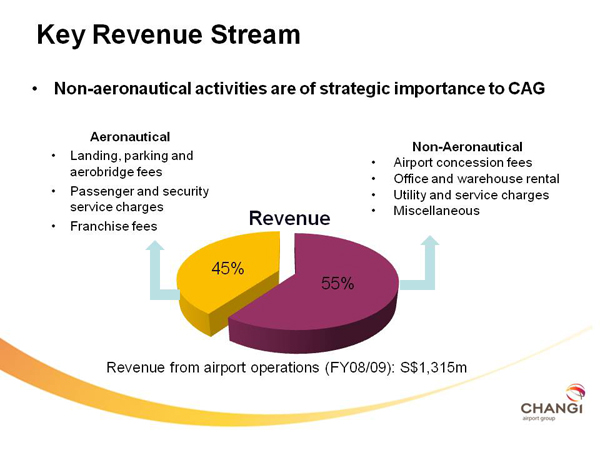 Key Revenue Stream

• Non-aeronautical activities are of strategic importance to CAG

Aeronautical
• Landing, parking and aerobridge fees
• Passenger and security service charges
• Franchise fees

Non-Aeronautical
• Airport concession fees
• Office and warehouse rental
• Utility and service charges
• Miscellaneous

Revenue

45%

55%

Revenue from airport operations (FY08/09): S$1,315m

CHANGI
airport group